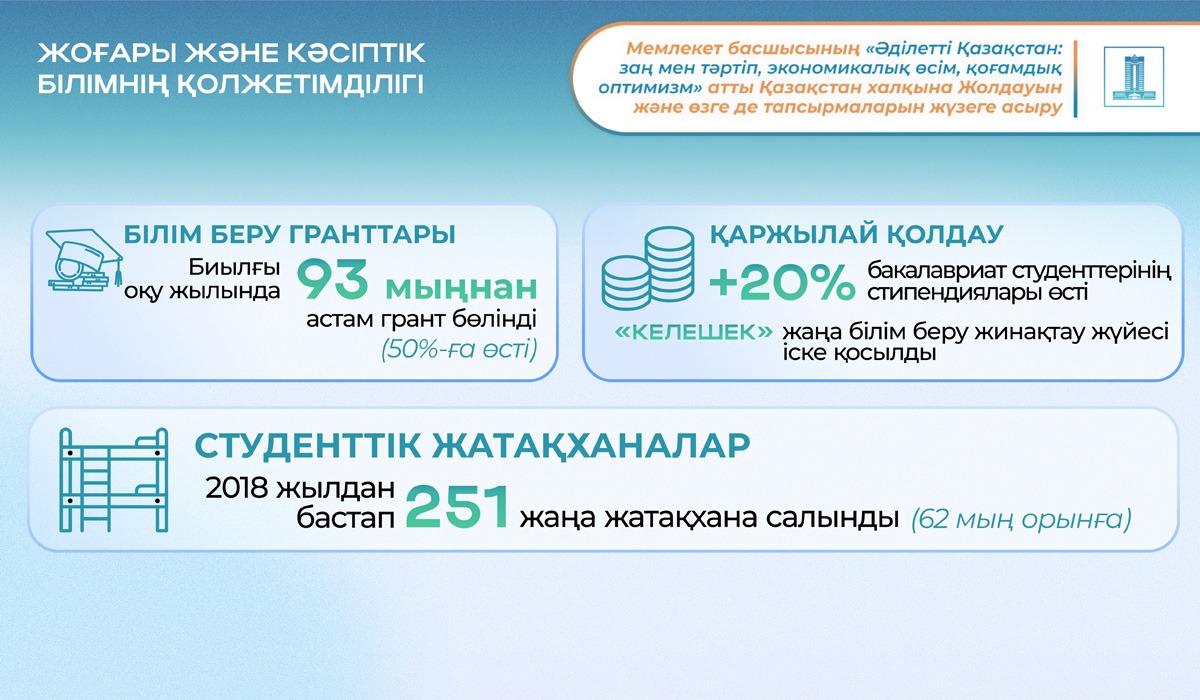 ЖОҒАРЫ ЖӘНЕ КӘСІПТІК БІЛІМНІҢ ҚОЛЖЕТІМДІЛІГІ

Мемлекет басшысының «Әділетті Қазақстан: заң мен тәртіп, экономикалық өсім, қоғамдық оптимизм» атты Қазақстан халқына Жолдауын және өзге де тапсырмаларын жүзеге асыру

БІЛІМ БЕРУ ГРАНТТАРЫ

Биылғы оқу жылында 93 мыңнан астам грант бөлінді (50%-ға өсті)

ҚАРЖЫЛАЙ ҚОЛДАУ

+20% бакалавриат студенттерінің стипендиялары өсті

«КЕЛЕШЕК» жаңа білім беру жинақтау жүйесі іске қосылды

СТУДЕНТТІК ЖАТАҚХАНАЛАР

2018 жылдан бастап 251 жаңа жатақхана салынды (62 мың орынға)